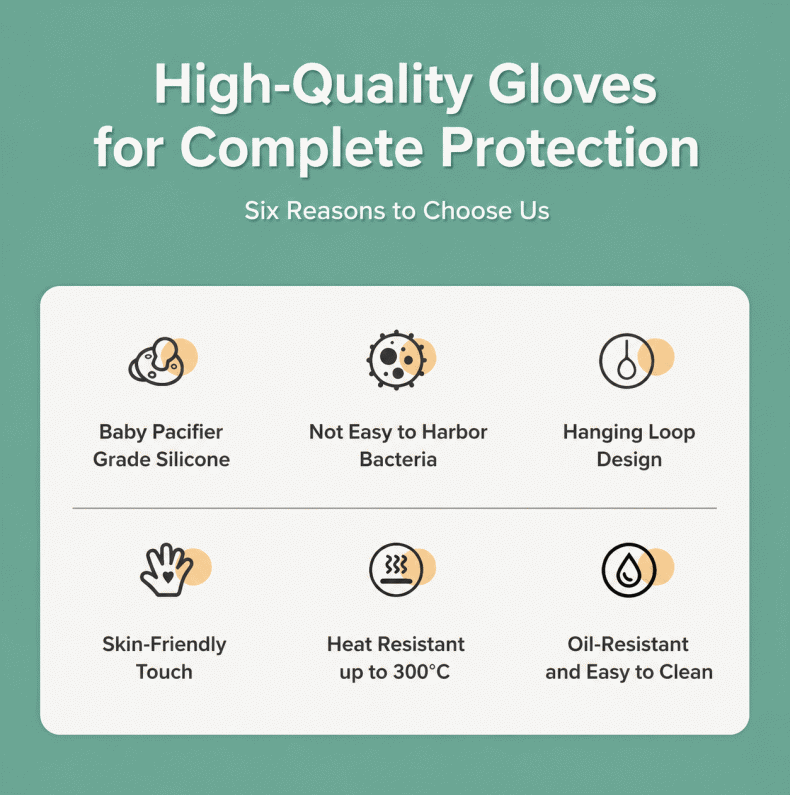 High-Quality Gloves for Complete Protection

Six Reasons to Choose Us

Baby Pacifier Grade Silicone

Not Easy to Harbor Bacteria

Hanging Loop Design

Skin-Friendly Touch

Heat Resistant up to 300°C

Oil-Resistant and Easy to Clean